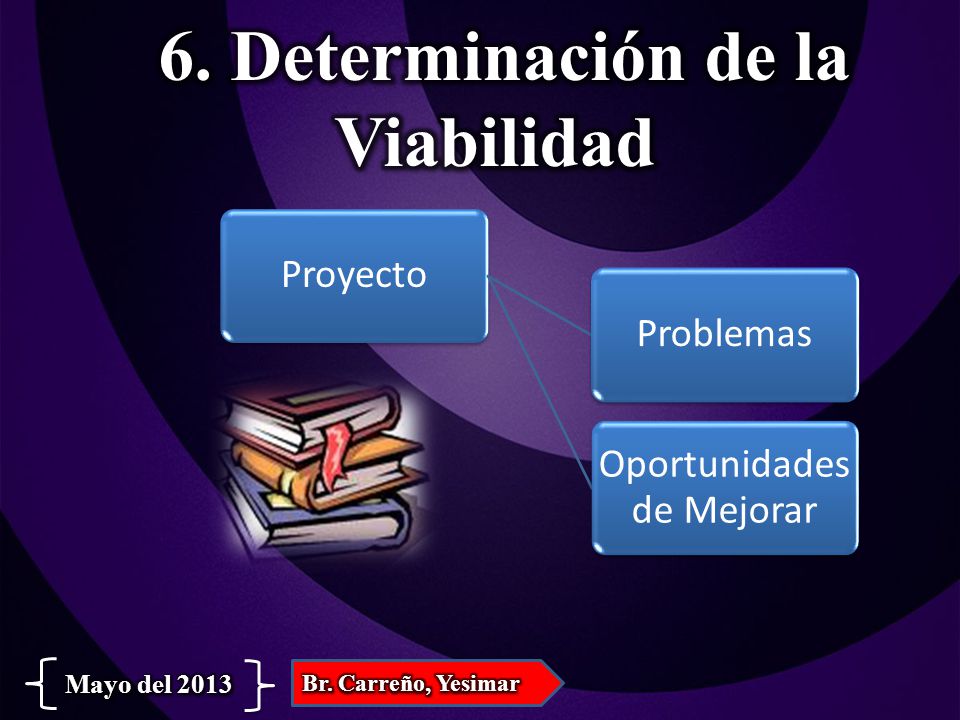 6. Determinación de la Viabilidad

Proyecto

Problemas

Oportunidades de Mejorar

Mayo del 2013

Br. Carreño, Yesimar